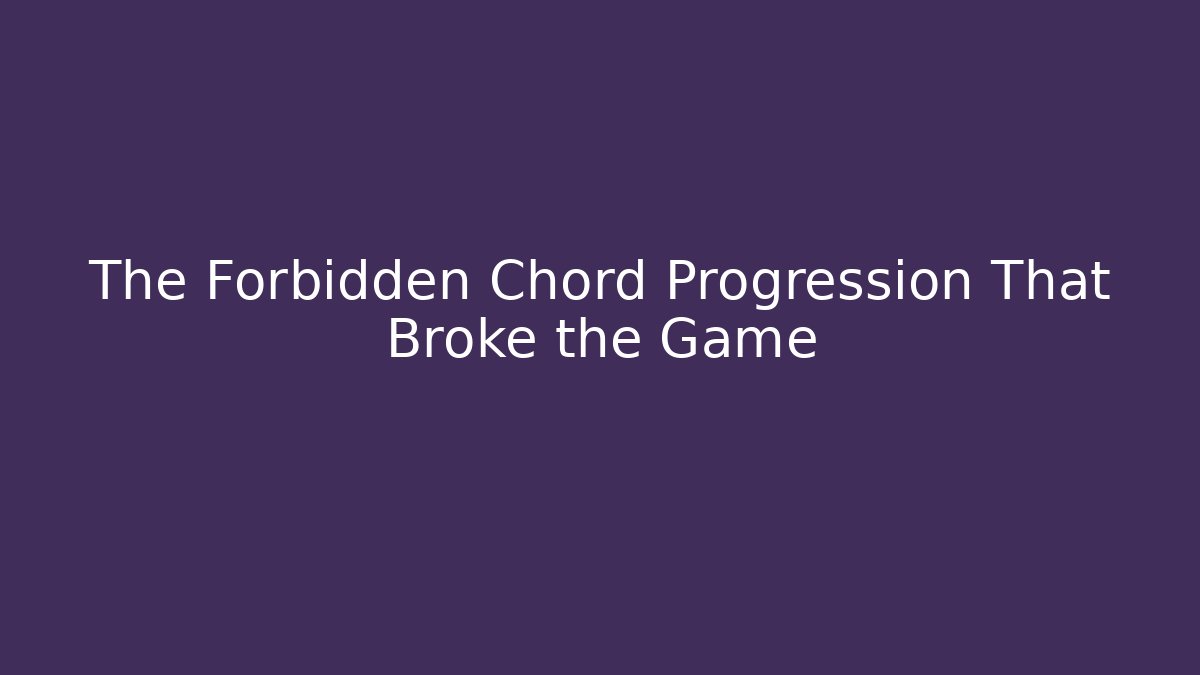 The Forbidden Chord Progression That Broke the Game